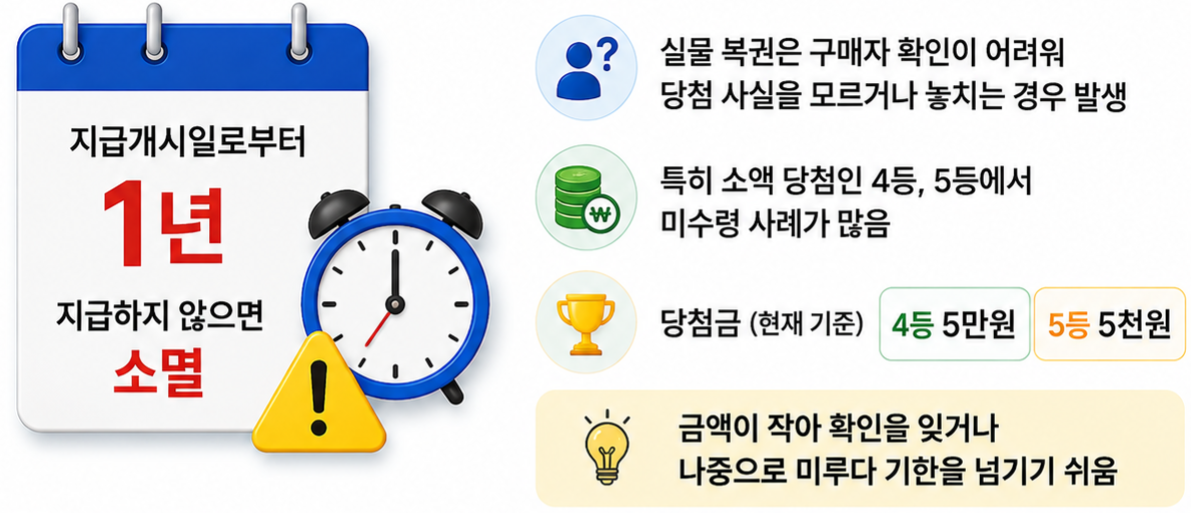 지급개시일로부터
1년
지급하지 않으면
소멸

실물 복권은 구매자 확인이 어려워
당첨 사실을 모르거나 놓치는 경우 발생

특히 소액 당첨인 4등, 5등에서
미수령 사례가 많음

당첨금 (현재 기준)

4등 5만원

5등 5천원

금액이 작아 확인을 잊거나
나중으로 미루다 기한을 넘기기 쉬움